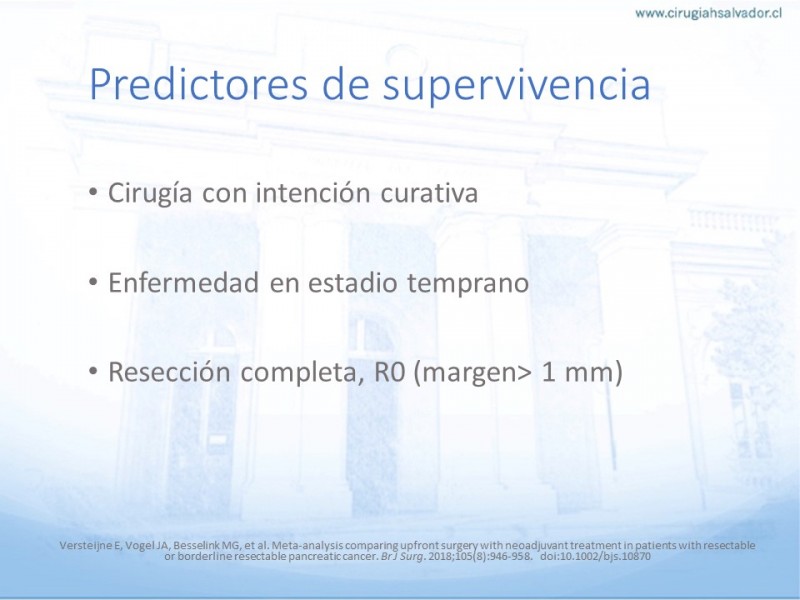 www.cirugiahsalvador.cl

Predictores de supervivencia

• Cirugía con intención curativa

• Enfermedad en estadio temprano

• Resección completa, R0 (margen> 1 mm)

Versteijne E, Vogel JA, Besselink MG, et al. Meta-analysis comparing upfront surgery with neoadjuvant treatment in patients with resectable or borderline resectable pancreatic cancer. Br J Surg. 2018;105(8):946-958. doi:10.1002/bjs.10870